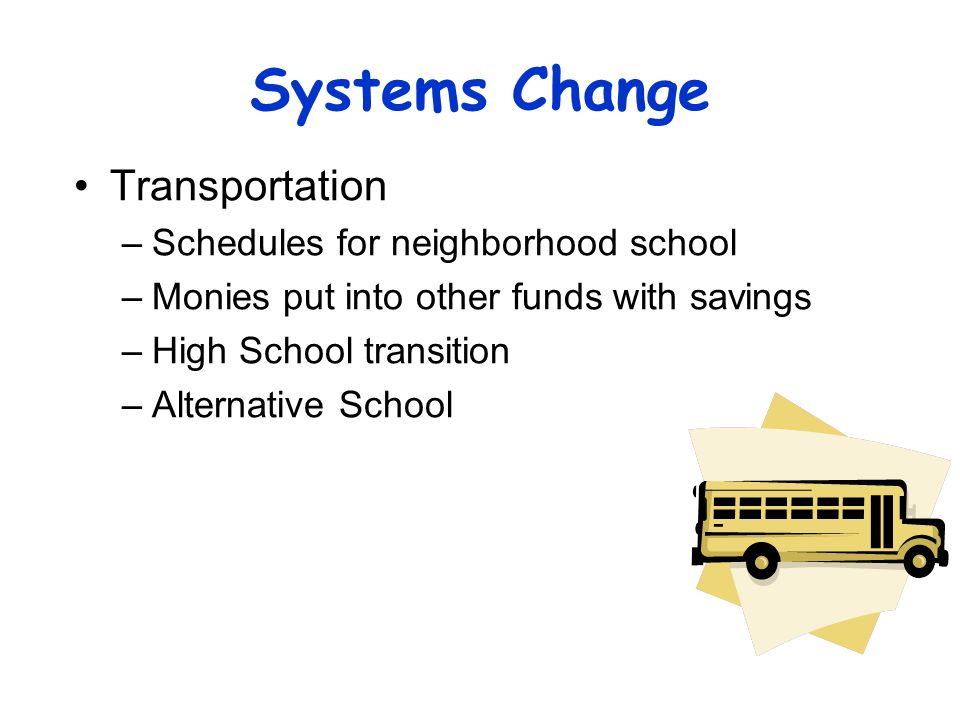 Systems Change

• Transportation
– Schedules for neighborhood school
– Monies put into other funds with savings
– High School transition
– Alternative School